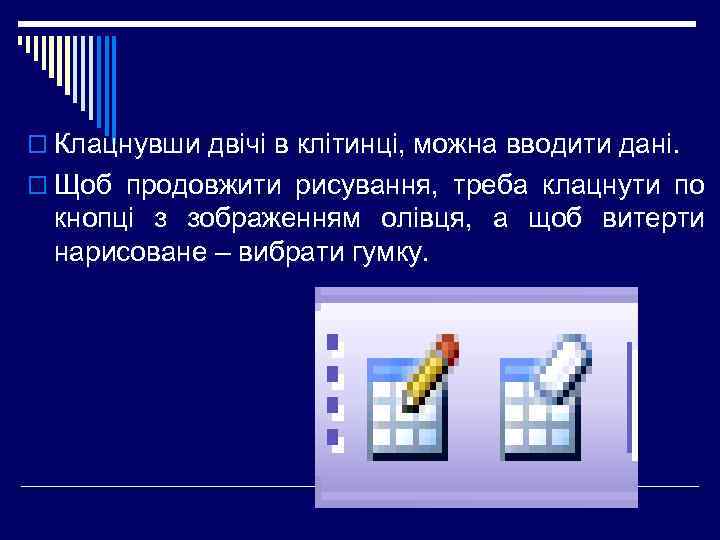 Клацнувши двічі в клітинці, можна вводити дані.

Щоб продовжити рисування, треба клацнути по кнопці з зображенням олівця, а щоб витерти нарисоване – вибрати гумку.